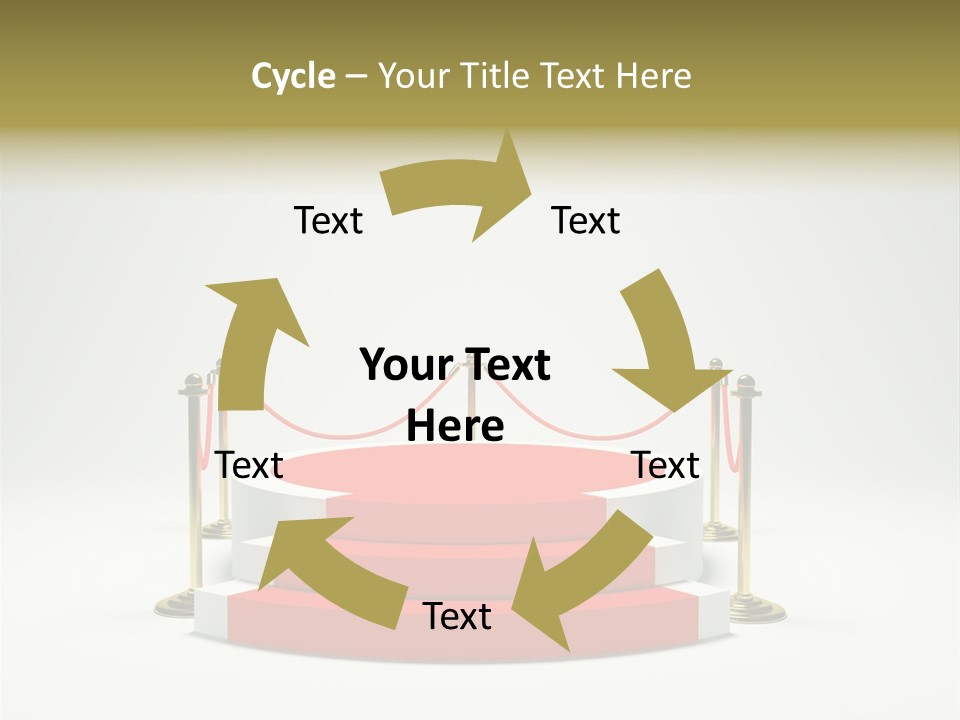 Cycle – Your Title Text Here

Text

Text

Your Text Here

Text

Text

Text